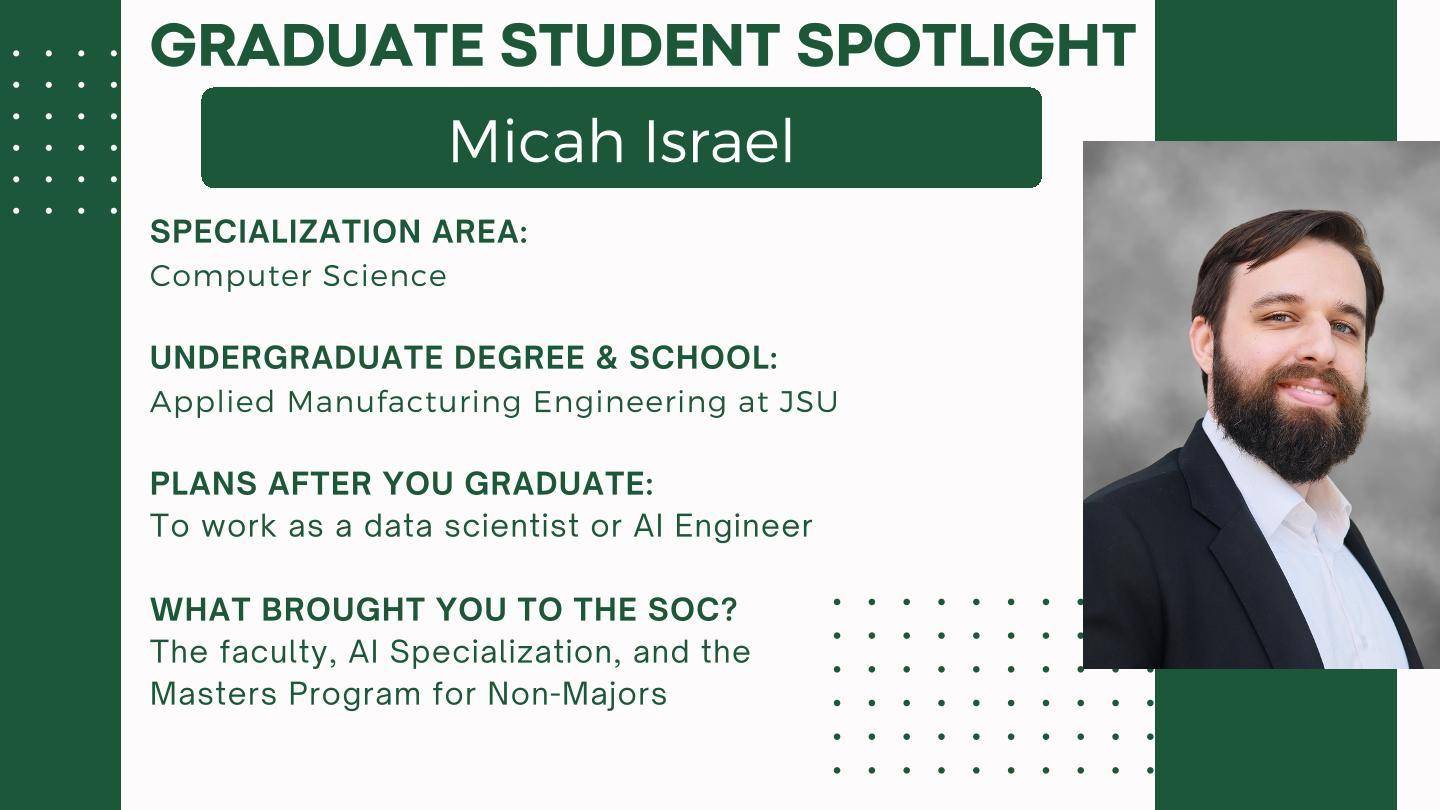 GRADUATE STUDENT SPOTLIGHT

Micah Israel

SPECIALIZATION AREA:
Computer Science

UNDERGRADUATE DEGREE & SCHOOL:
Applied Manufacturing Engineering at JSU

PLANS AFTER YOU GRADUATE:
To work as a data scientist or AI Engineer

WHAT BROUGHT YOU TO THE SOC?
The faculty, AI Specialization, and the Masters Program for Non-Majors